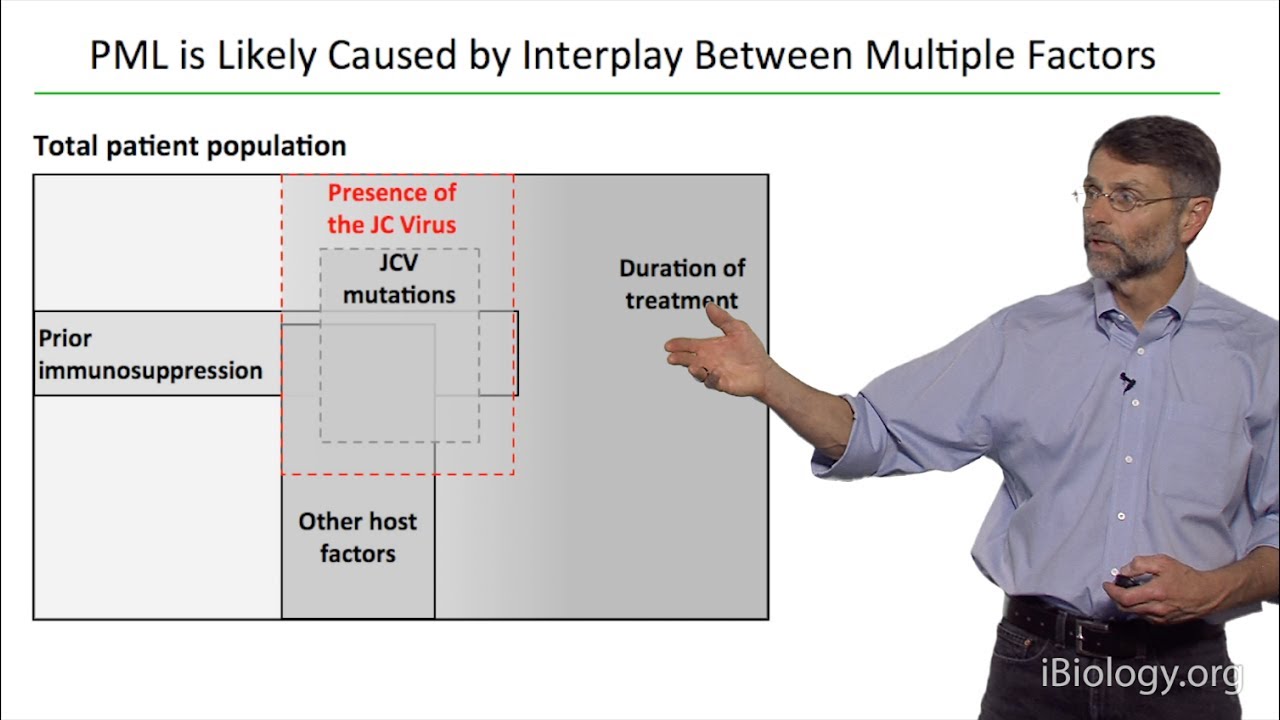 PML is Likely Caused by Interplay Between Multiple Factors

Total patient population

Presence of the JC Virus

JCV mutations

Duration of treatment

Prior immunosuppression

Other host factors

iBiology.org